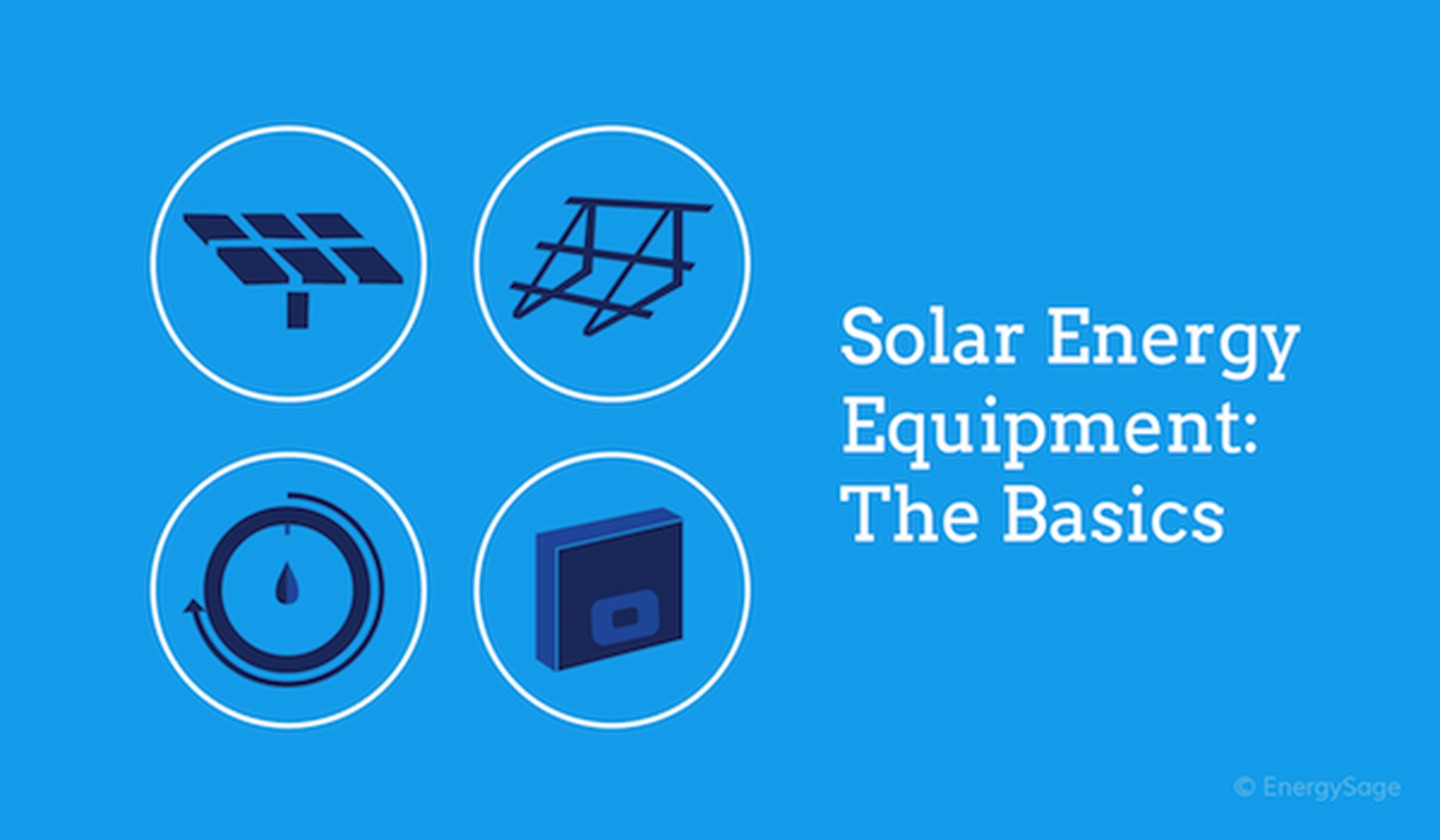 Solar Energy Equipment: The Basics

© EnergySage